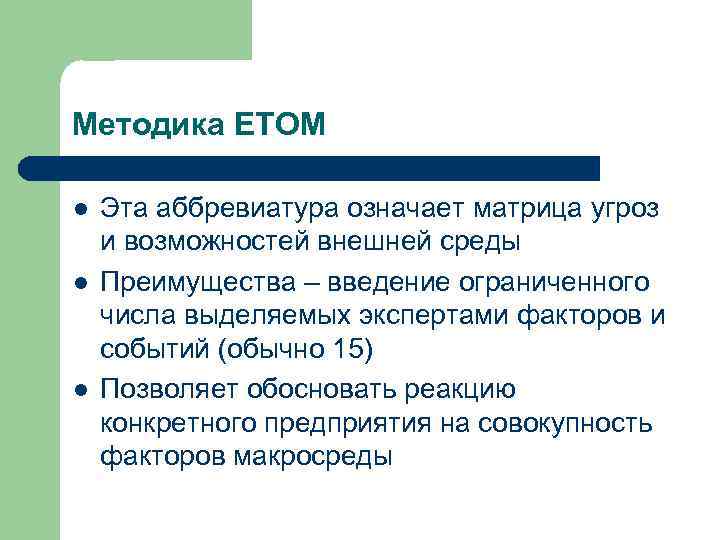 Методика ЕТОМ

- Эта аббревиатура означает матрица угроз и возможностей внешней среды
- Преимущества – введение ограниченного числа выделяемых экспертами факторов и событий (обычно 15)
- Позволяет обосновать реакцию конкретного предприятия на совокупность факторов макросреды